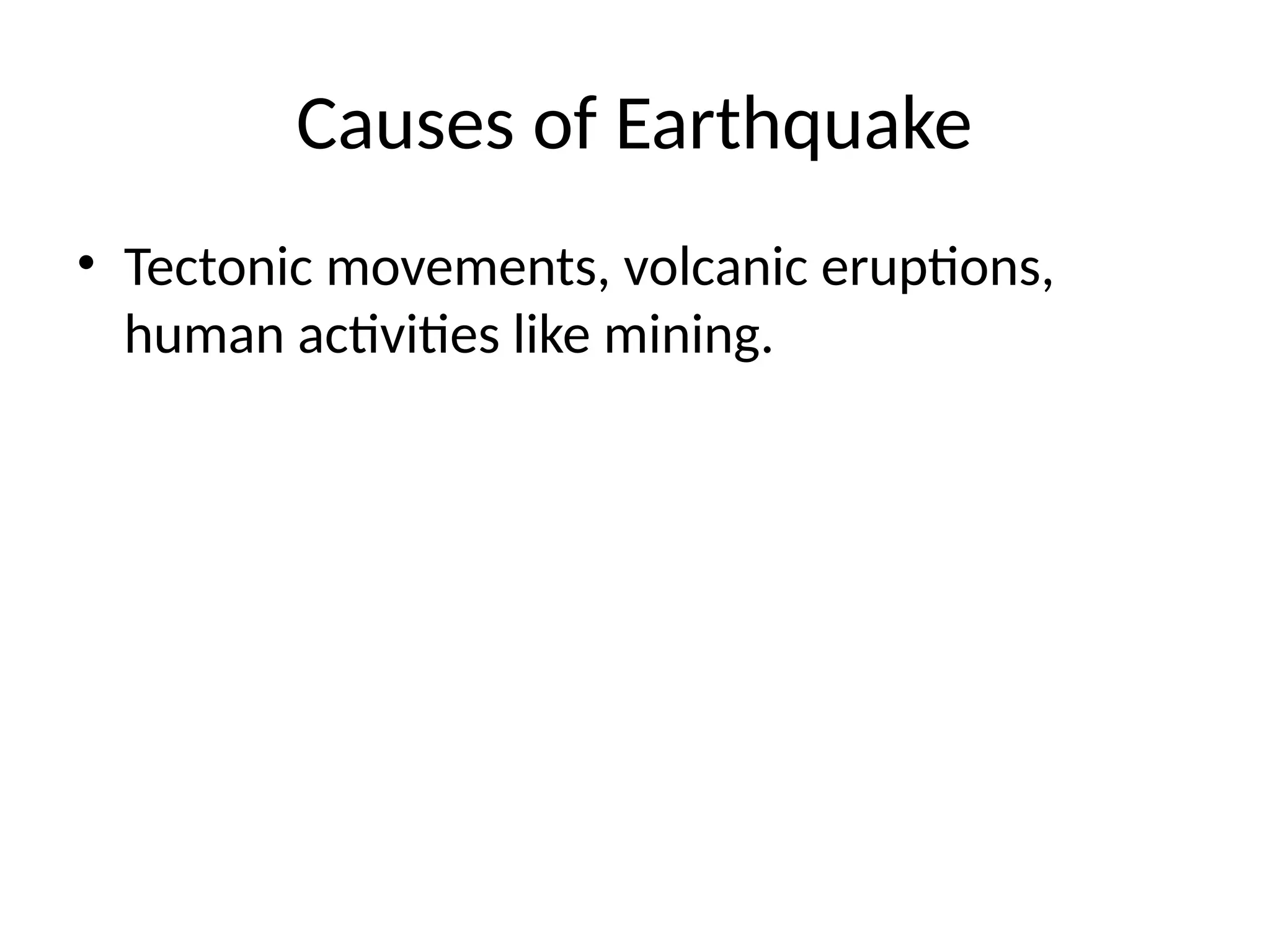 Causes of Earthquake

• Tectonic movements, volcanic eruptions, human activities like mining.